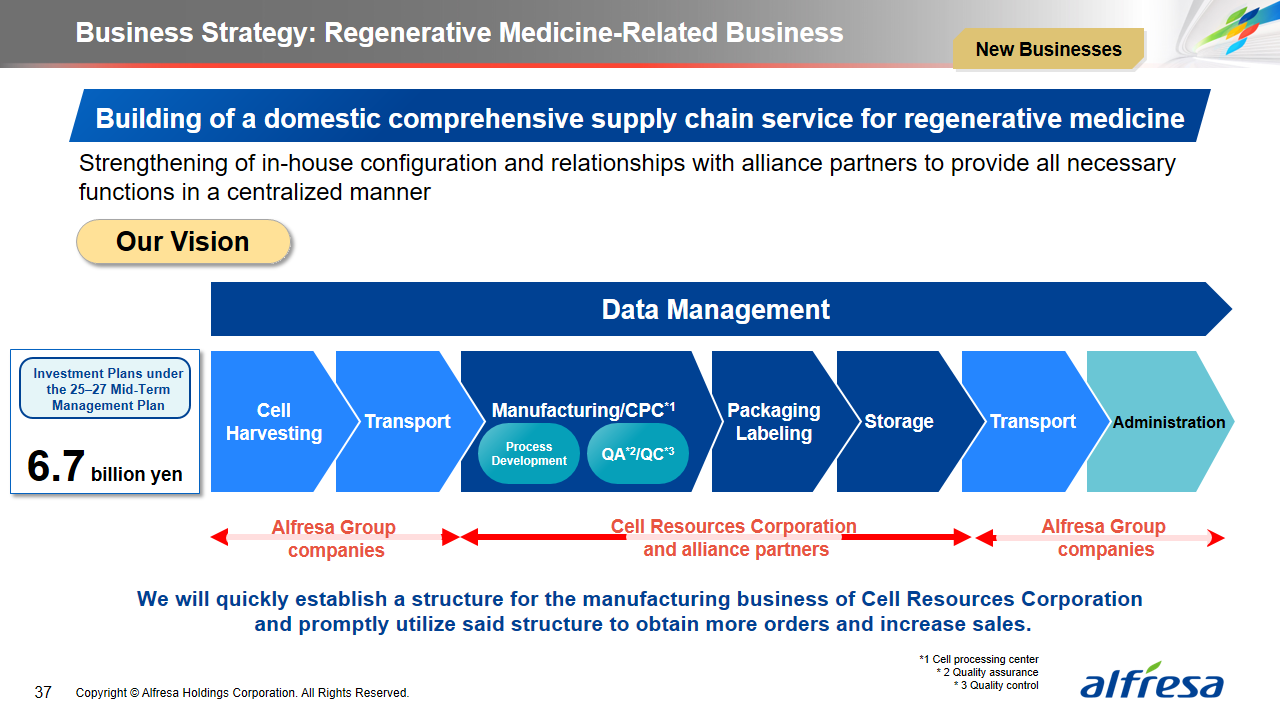 Business Strategy: Regenerative Medicine-Related Business

New Businesses

Building of a domestic comprehensive supply chain service for regenerative medicine

Strengthening of in-house configuration and relationships with alliance partners to provide all necessary functions in a centralized manner

Our Vision

Data Management

Investment Plans under the 25–27 Mid-Term Management Plan

6.7 billion yen

Cell Harvesting

Transport

Manufacturing/CPC$^{*1}$

Process Development

QA$^{*2}$/QC$^{*3}$

Packaging Labeling

Storage

Transport

Administration

Alfresa Group companies

Cell Resources Corporation and alliance partners

Alfresa Group companies

We will quickly establish a structure for the manufacturing business of Cell Resources Corporation and promptly utilize said structure to obtain more orders and increase sales.

*1 Cell processing center
* 2 Quality assurance
* 3 Quality control

37 Copyright © Alfresa Holdings Corporation. All Rights Reserved.

alfresa